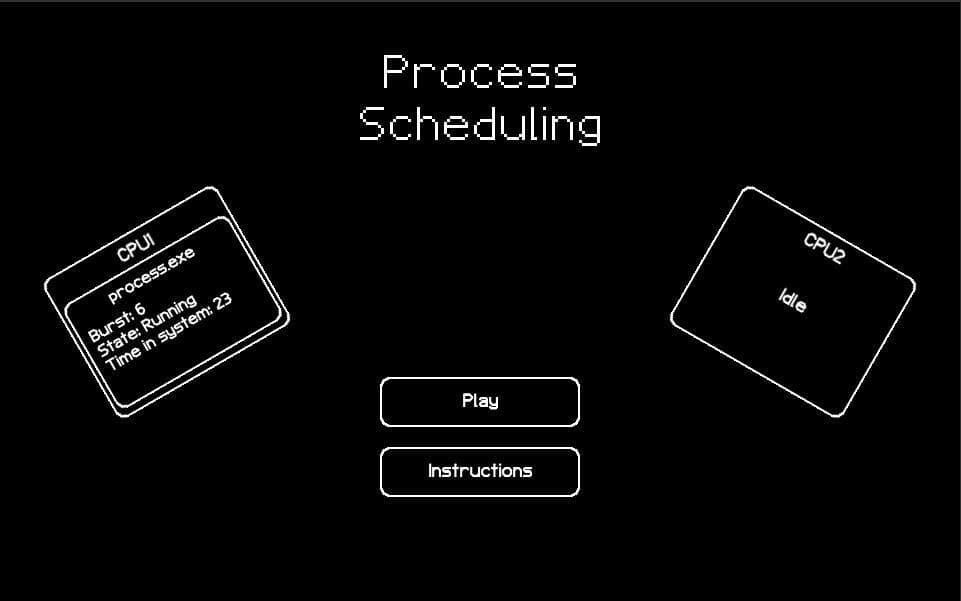 Process Scheduling

CPU1
process.exe
Burst: 6
State: Running
Time in system: 23

CPU2
Idle

Play

Instructions